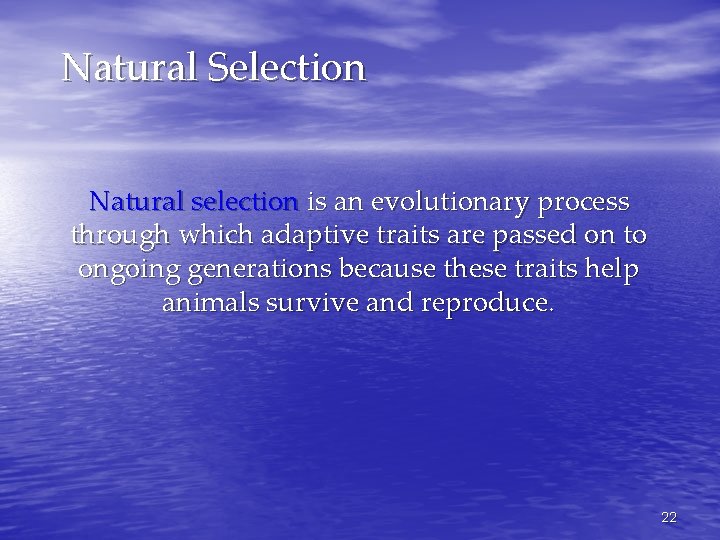 Natural Selection

Natural selection is an evolutionary process through which adaptive traits are passed on to ongoing generations because these traits help animals survive and reproduce.

22